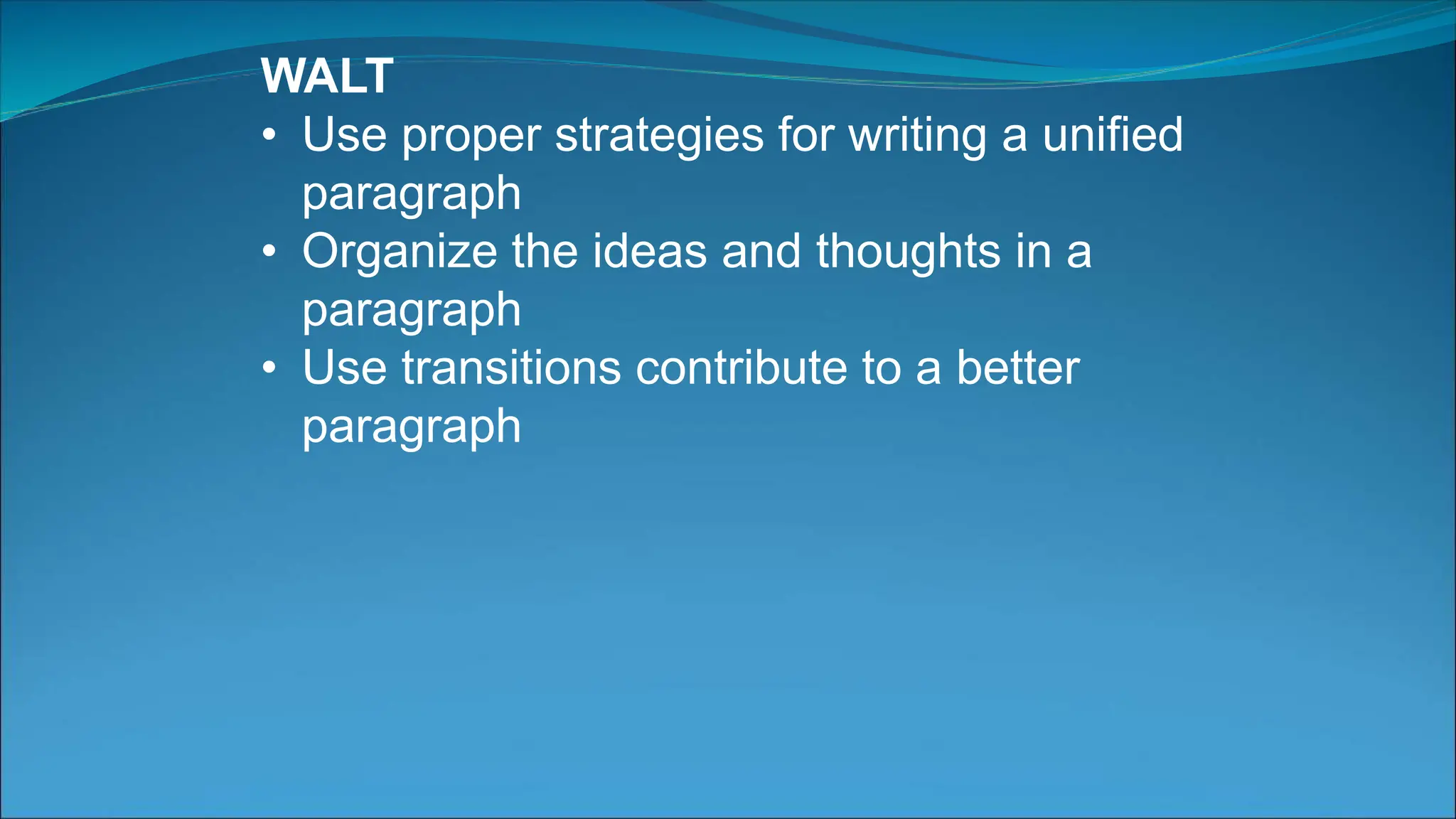 WALT

• Use proper strategies for writing a unified paragraph
• Organize the ideas and thoughts in a paragraph
• Use transitions contribute to a better paragraph